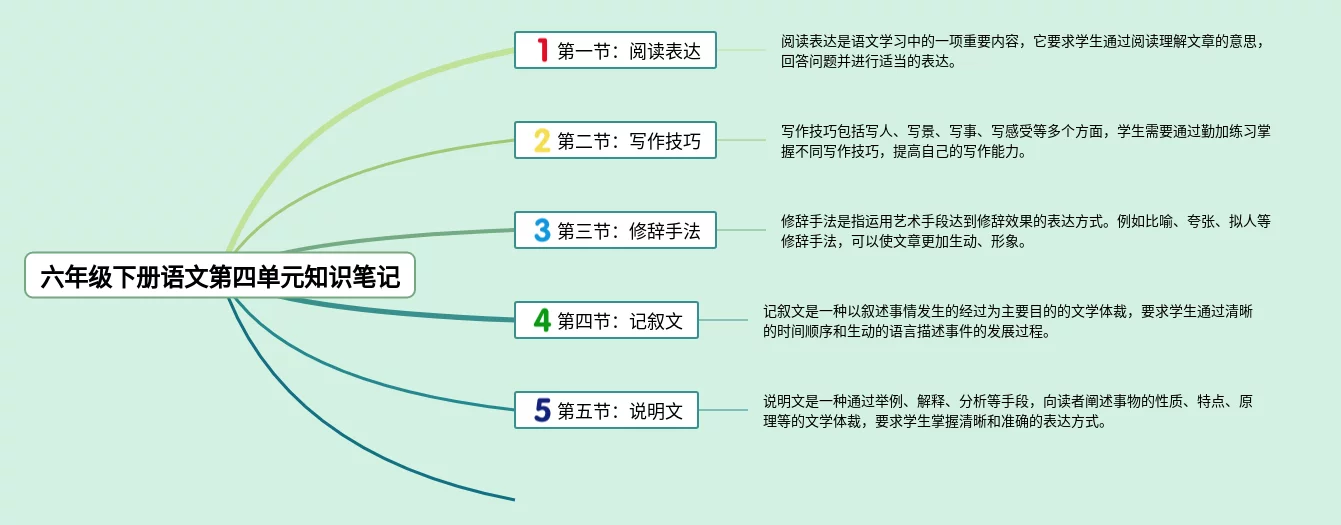 六年级下册语文第四单元知识笔记

1 第一节：阅读表达

阅读表达是语文学习中的一项重要内容，它要求学生通过阅读理解文章的意思，回答问题并进行适当的表达。

2 第二节：写作技巧

写作技巧包括写人、写景、写事、写感受等多个方面，学生需要通过勤加练习掌握不同写作技巧，提高自己的写作能力。

3 第三节：修辞手法

修辞手法是指运用艺术手段达到修辞效果的表达方式。例如比喻、夸张、拟人等修辞手法，可以使文章更加生动、形象。

4 第四节：记叙文

记叙文是一种以叙述事情发生的经过为主要目的的文学体裁，要求学生通过清晰的时间顺序和生动的语言描述事件的发展过程。

5 第五节：说明文

说明文是一种通过举例、解释、分析等手段，向读者阐述事物的性质、特点、原理等的文学体裁，要求学生掌握清晰和准确的表达方式。